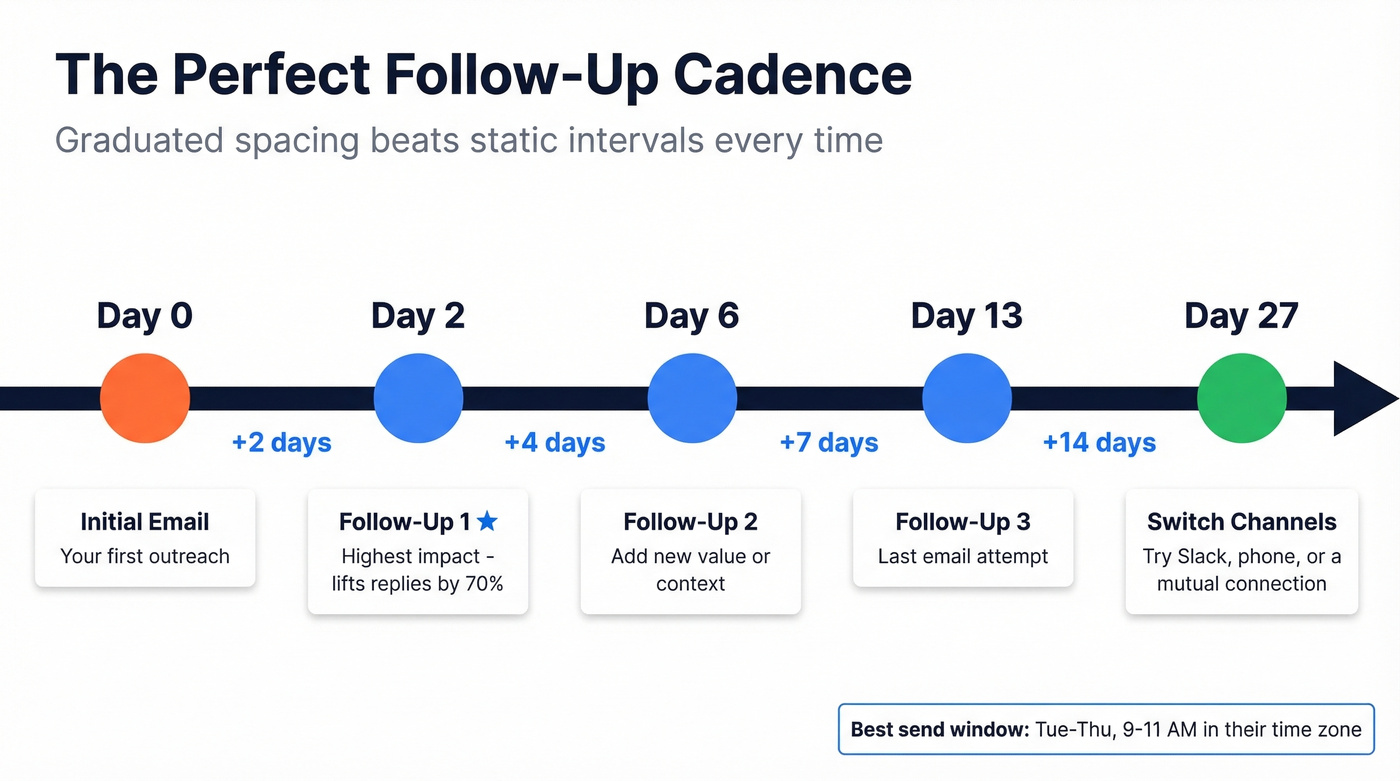 The Perfect Follow-Up Cadence

Graduated spacing beats static intervals every time

Day 0

Day 2

Day 6

Day 13

Day 27

+2 days

+4 days

+7 days

+14 days

Initial Email
Your first outreach

Follow-Up 1 ★
Highest impact - lifts replies by 70%

Follow-Up 2
Add new value or context

Follow-Up 3
Last email attempt

Switch Channels
Try Slack, phone, or a mutual connection

Best send window: Tue-Thu, 9-11 AM in their time zone